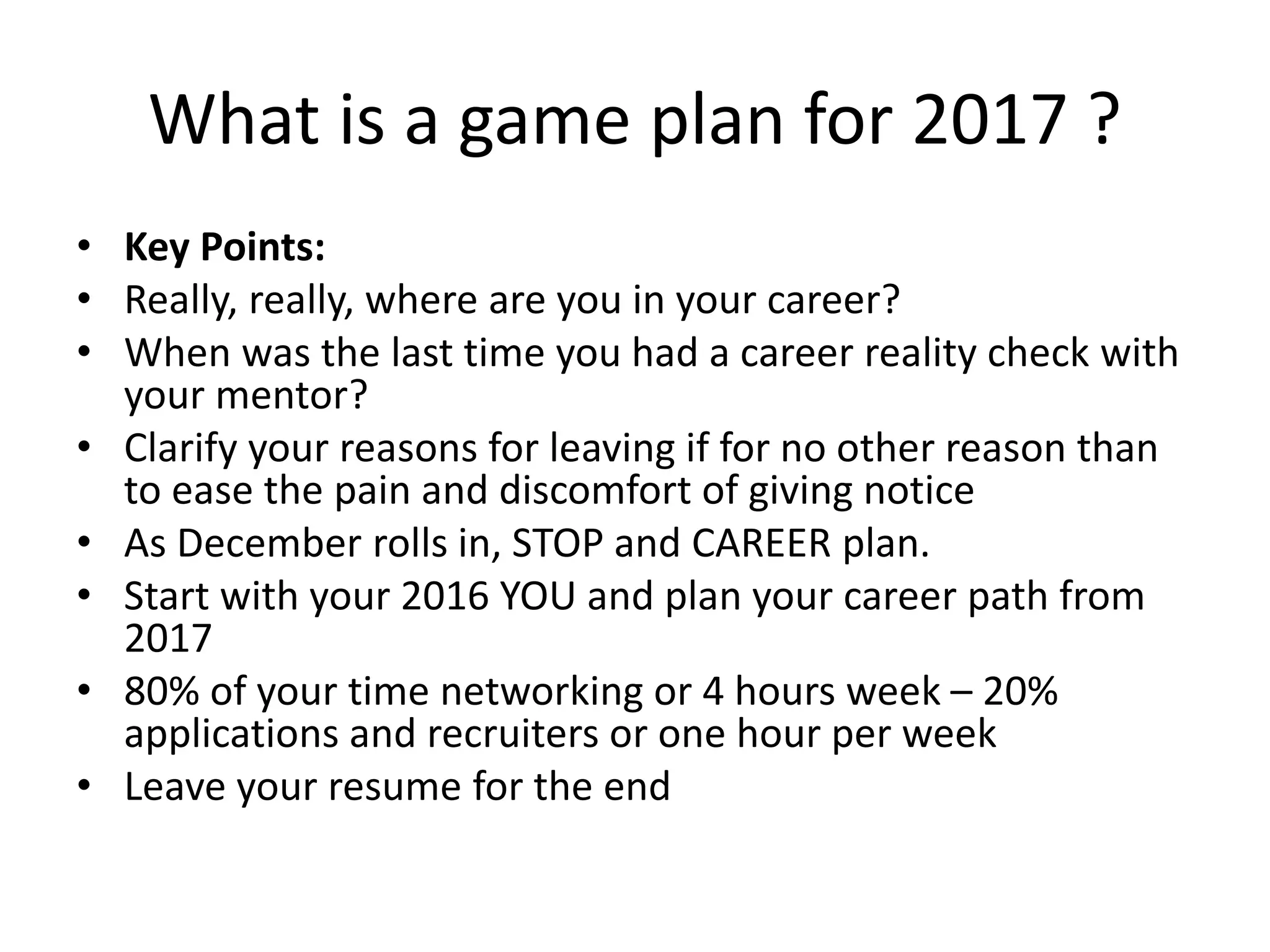 What is a game plan for 2017 ?

• Key Points:
• Really, really, where are you in your career?
• When was the last time you had a career reality check with your mentor?
• Clarify your reasons for leaving if for no other reason than to ease the pain and discomfort of giving notice
• As December rolls in, STOP and CAREER plan.
• Start with your 2016 YOU and plan your career path from 2017
• 80% of your time networking or 4 hours week – 20% applications and recruiters or one hour per week
• Leave your resume for the end